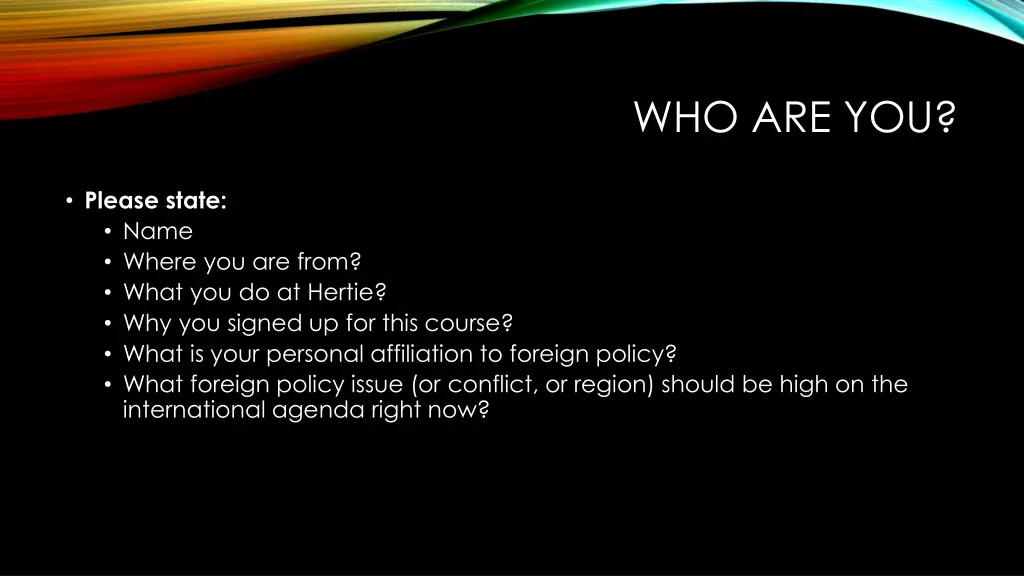 WHO ARE YOU?

• Please state:
  • Name
  • Where you are from?
  • What you do at Hertie?
  • Why you signed up for this course?
  • What is your personal affiliation to foreign policy?
  • What foreign policy issue (or conflict, or region) should be high on the international agenda right now?